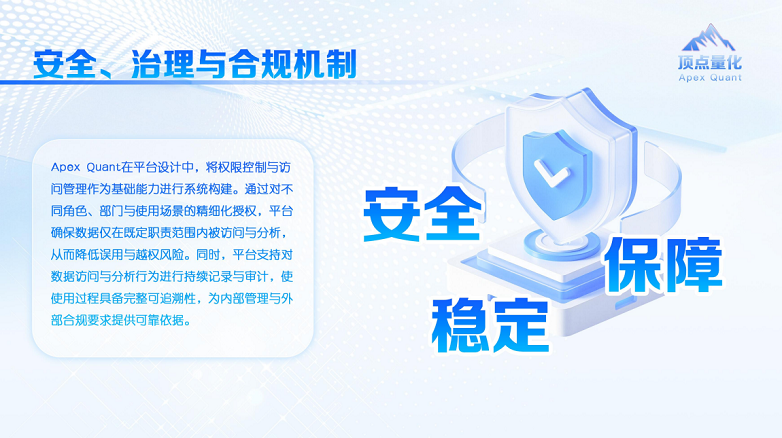 安全、治理与合规机制

顶点量化
Apex Quant

Apex Quant在平台设计中，将权限控制与访问管理作为基础能力进行系统构建。通过对不同角色、部门与使用场景的精细化授权，平台确保数据仅在既定职责范围内被访问与分析，从而降低误用与越权风险。同时，平台支持对数据访问与分析行为进行持续记录与审计，使使用过程具备完整可追溯性，为内部管理与外部合规要求提供可靠依据。

安全
保障
稳定